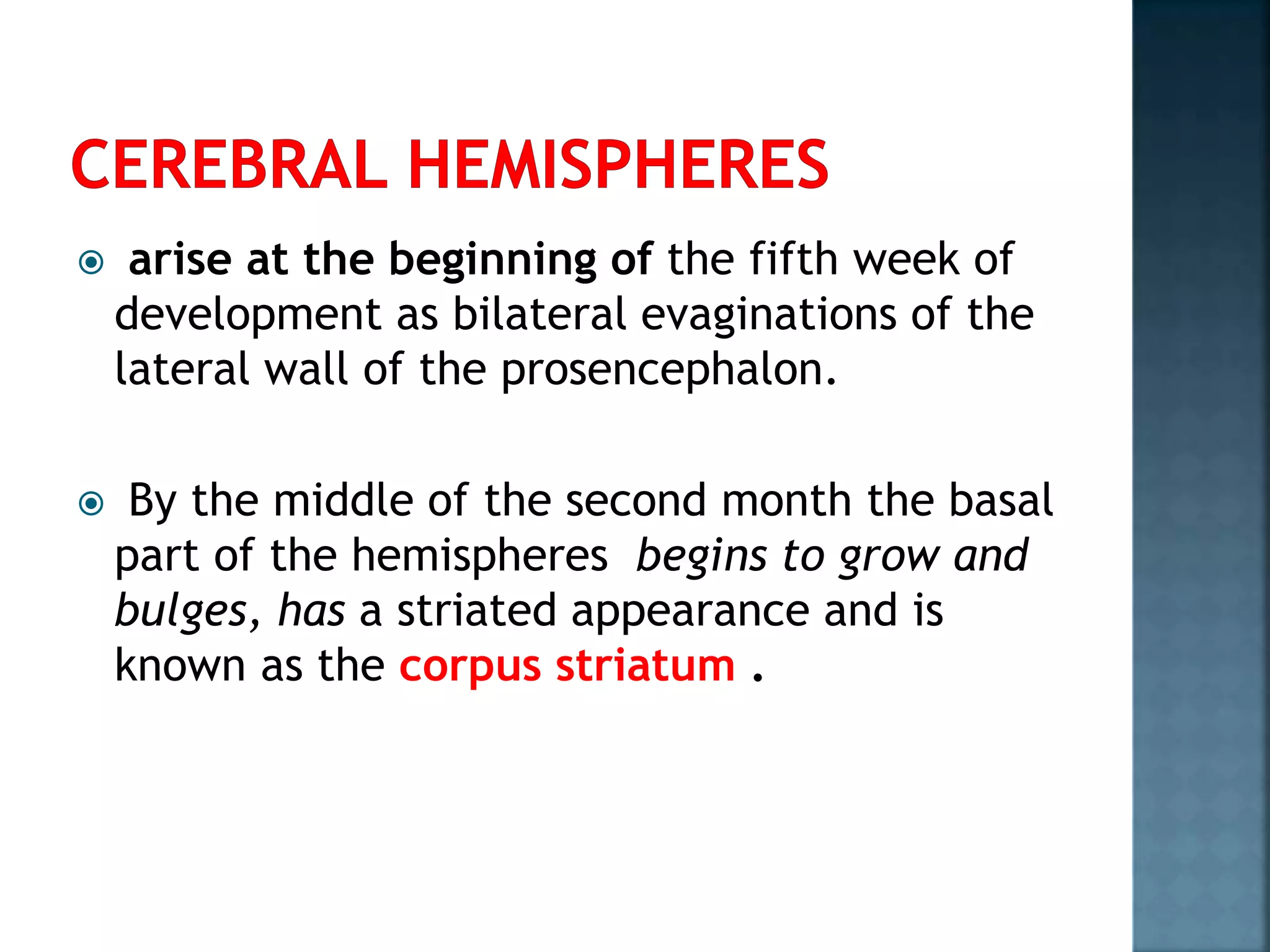 CEREBRAL HEMISPHERES

arise at the beginning of the fifth week of development as bilateral evaginations of the lateral wall of the prosencephalon.

By the middle of the second month the basal part of the hemispheres begins to grow and bulges, has a striated appearance and is known as the corpus striatum .